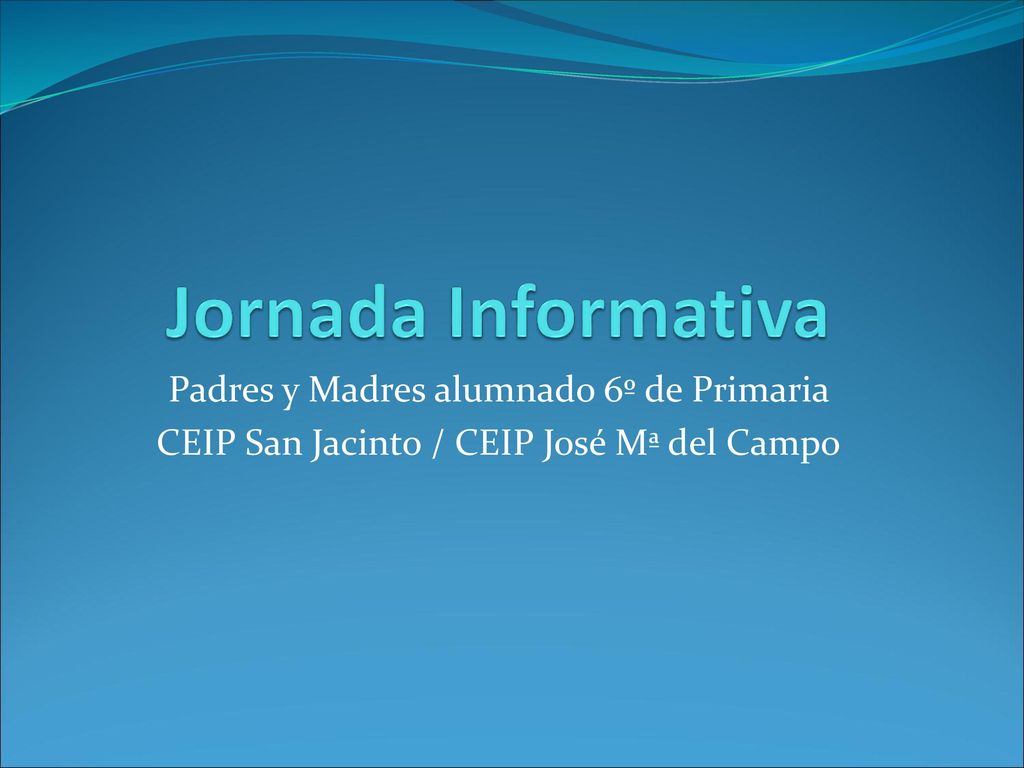 Jornada Informativa

Padres y Madres alumnado 6º de Primaria
CEIP San Jacinto / CEIP José Mª del Campo